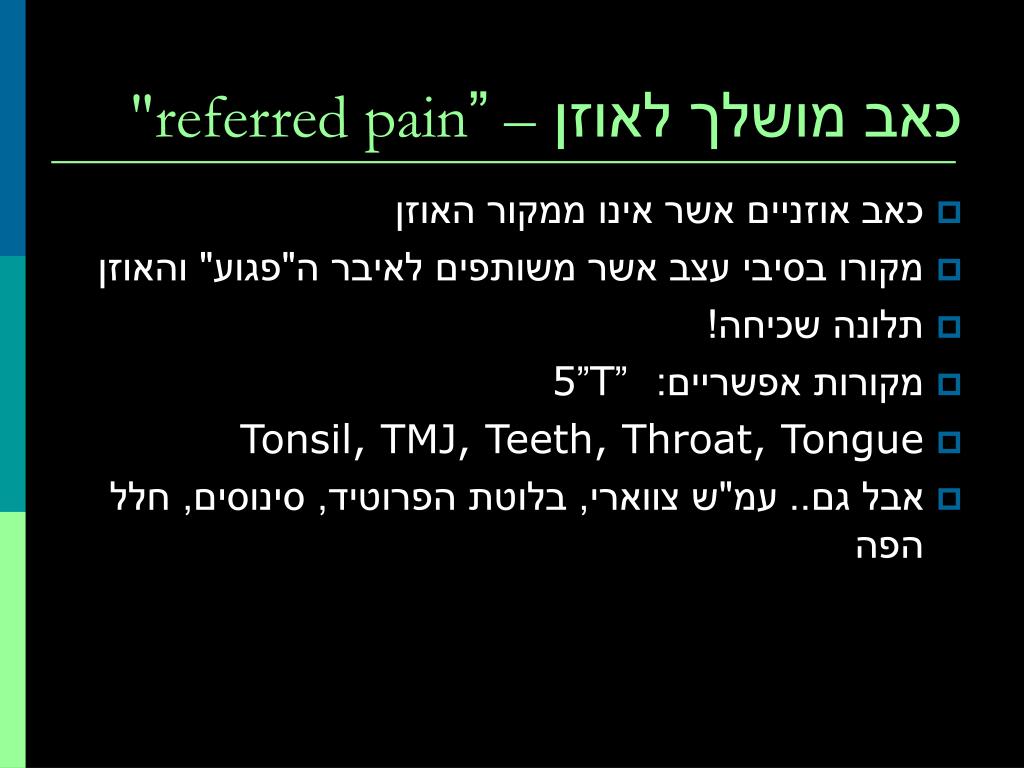 כאב מושלך לאוזן – "referred pain"

כאב אוזניים אשר אינו ממקור האוזן

מקורו בסיבי עצב אשר משותפים לאיבר ה"פגוע" והאוזן

תלונה שכיחה!

מקורות אפשריים: "5"T

Tonsil, TMJ, Teeth, Throat, Tongue

אבל גם.. עמ"ש צווארי, בלוטת הפרוטיד, סינוסים, חלל הפה